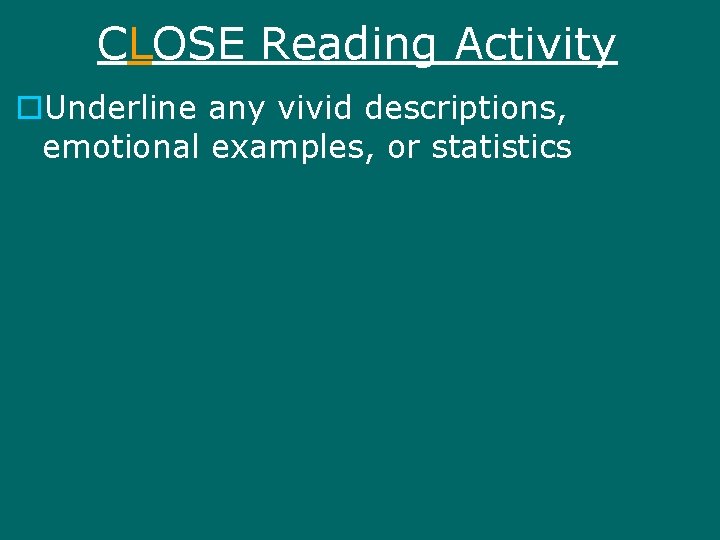 CLOSE Reading Activity

Underline any vivid descriptions, emotional examples, or statistics